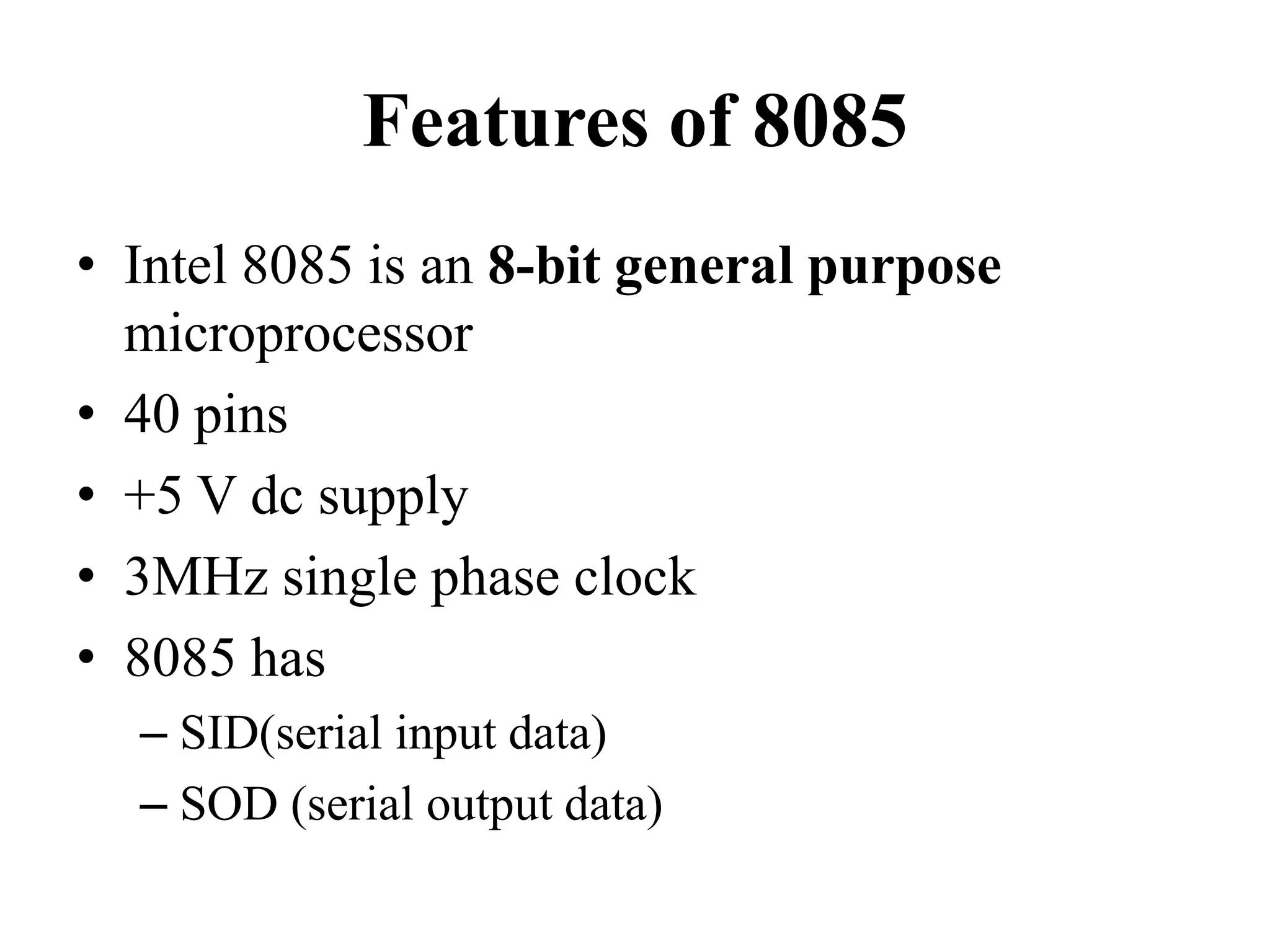 Features of 8085

• Intel 8085 is an 8-bit general purpose microprocessor
• 40 pins
• +5 V dc supply
• 3MHz single phase clock
• 8085 has
– SID(serial input data)
– SOD (serial output data)